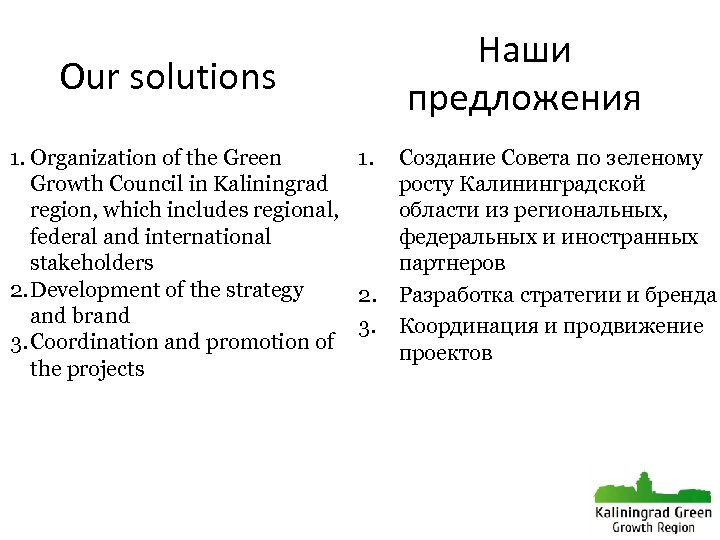 Our solutions

1. Organization of the Green Growth Council in Kaliningrad region, which includes regional, federal and international stakeholders
2. Development of the strategy and brand
3. Coordination and promotion of the projects

Наши предложения

1. Создание Совета по зеленому росту Калининградской области из региональных, федеральных и иностранных партнеров
2. Разработка стратегии и бренда
3. Координация и продвижение проектов

Kaliningrad Green Growth Region